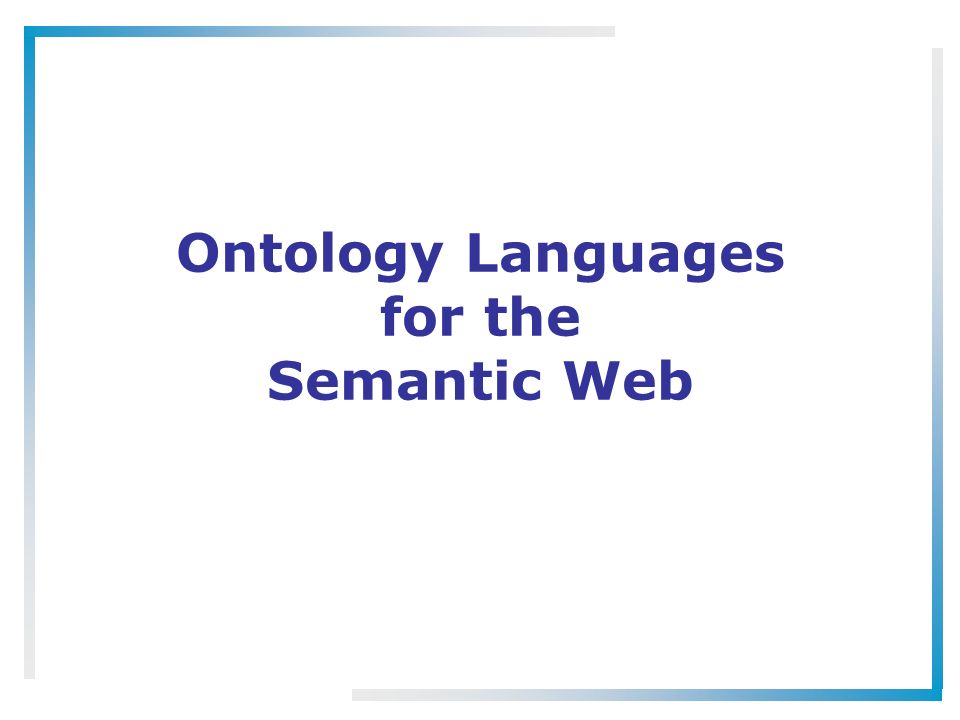 Ontology Languages
for the
Semantic Web